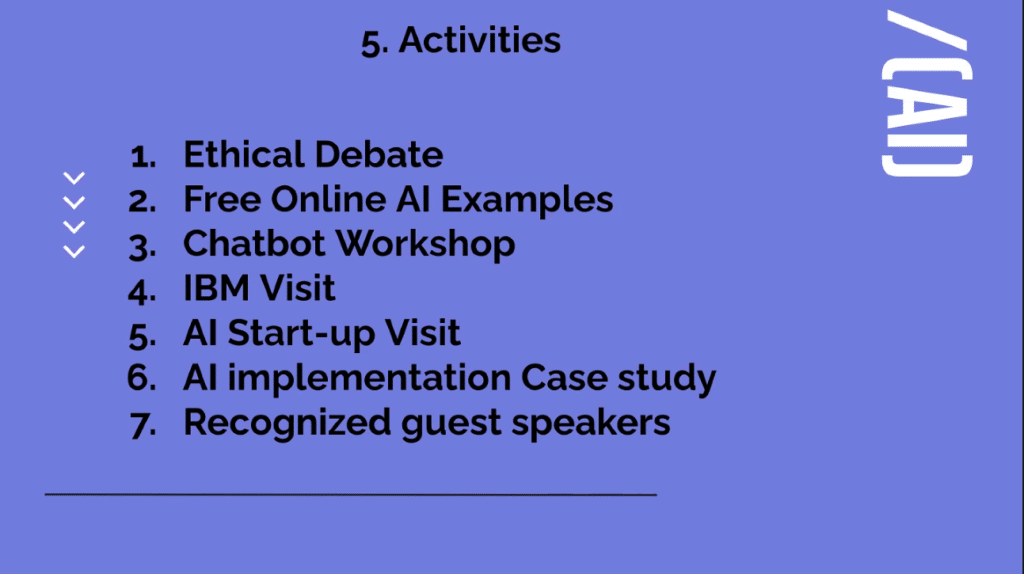 5. Activities

1. Ethical Debate
2. Free Online AI Examples
3. Chatbot Workshop
4. IBM Visit
5. AI Start-up Visit
6. AI implementation Case study
7. Recognized guest speakers

/[AI]